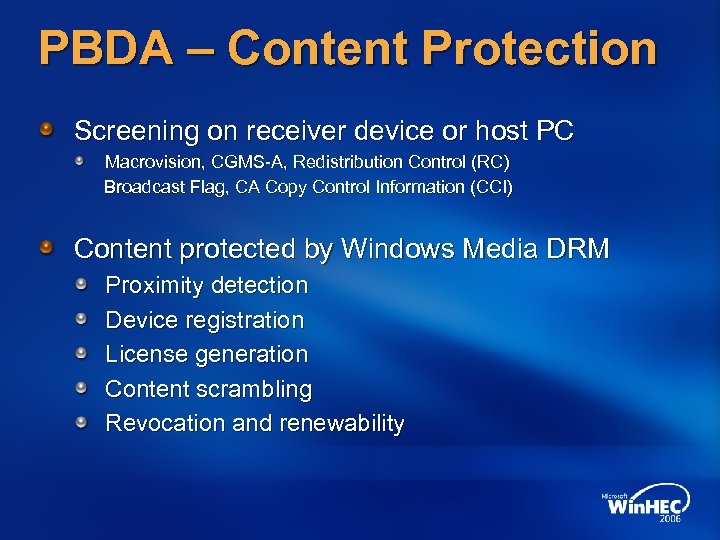 PBDA – Content Protection

Screening on receiver device or host PC

Macrovision, CGMS-A, Redistribution Control (RC)
Broadcast Flag, CA Copy Control Information (CCI)

Content protected by Windows Media DRM

Proximity detection

Device registration

License generation

Content scrambling

Revocation and renewability

Microsoft WinHEC 2006